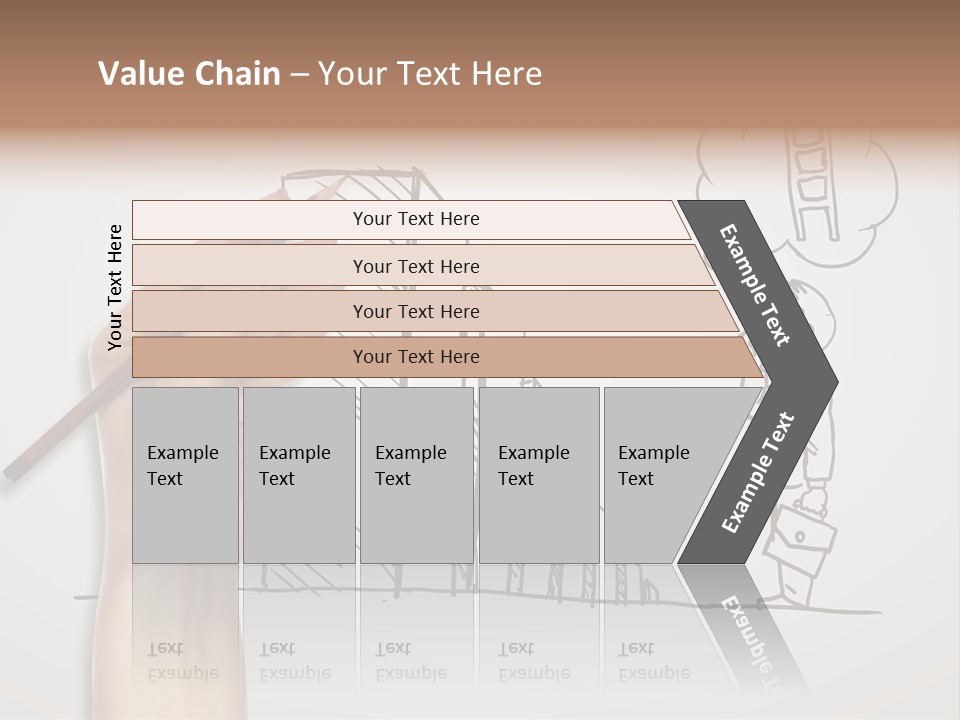 Value Chain – Your Text Here

Your Text Here

Your Text Here

Your Text Here

Your Text Here

Your Text Here

Example Text

Example Text

Example Text

Example Text

Example Text

Example Text

Example Text